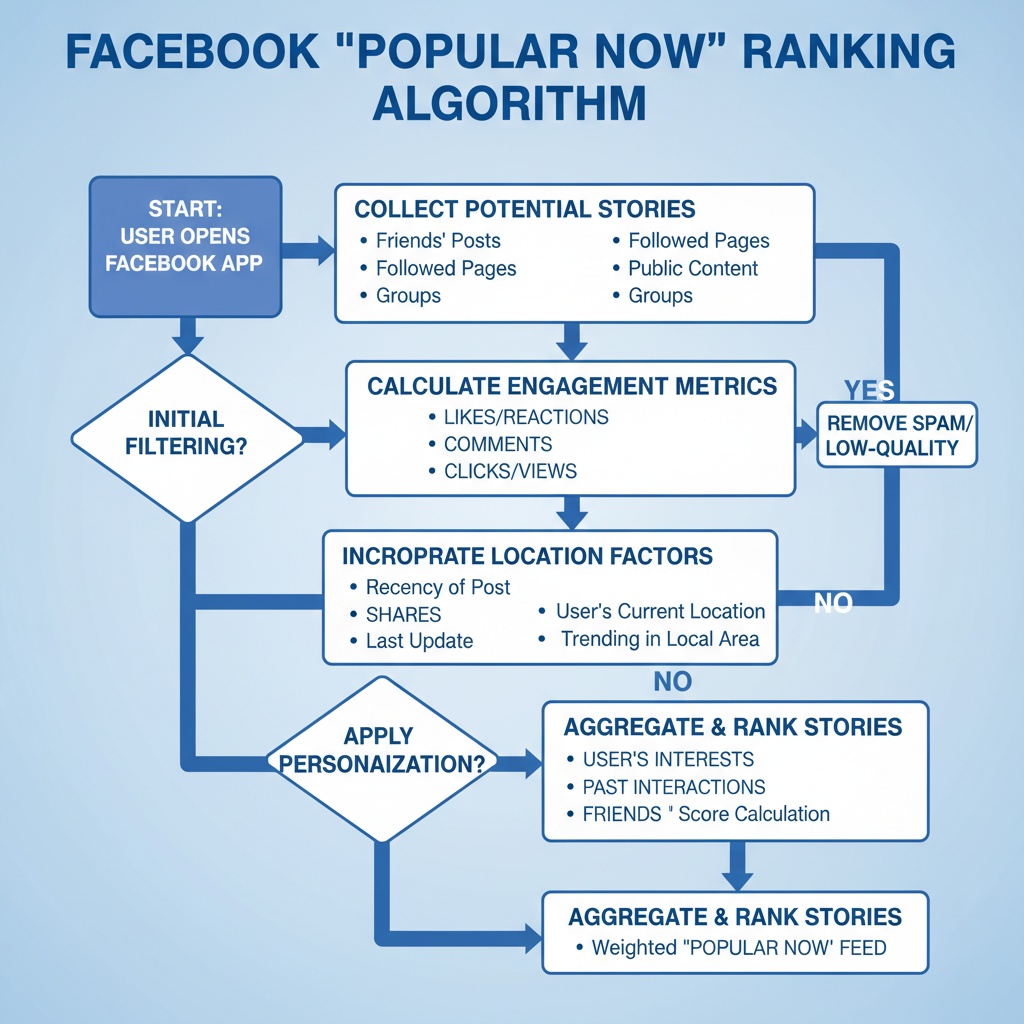 FACEBOOK "POPULAR NOW" RANKING ALGORITHM

START: USER OPENS FACEBOOK APP

COLLECT POTENTIAL STORIES
• Friends' Posts
• Followed Pages
• Groups
• Followed Pages
• Public Content
• Groups

INITIAL FILTERING?

CALCULATE ENGAGEMENT METRICS
• LIKES/REACTIONS
• COMMENTS
• CLICKS/VIEWS

YES

REMOVE SPAM/ LOW-QUALITY

INCROPRATE LOCATION FACTORS
• Recency of Post
• SHARES
• Last Update
• User's Current Location
• Trending in Local Area

NO

NO

APPLY PERSONAIZATION?

AGGREGATE & RANK STORIES
• USER'S INTERESTS
• PAST INTERACTIONS
• FRIENDS " Score Calculation

AGGREGATE & RANK STORIES
• Weighted "POPULAR NOW' FEED